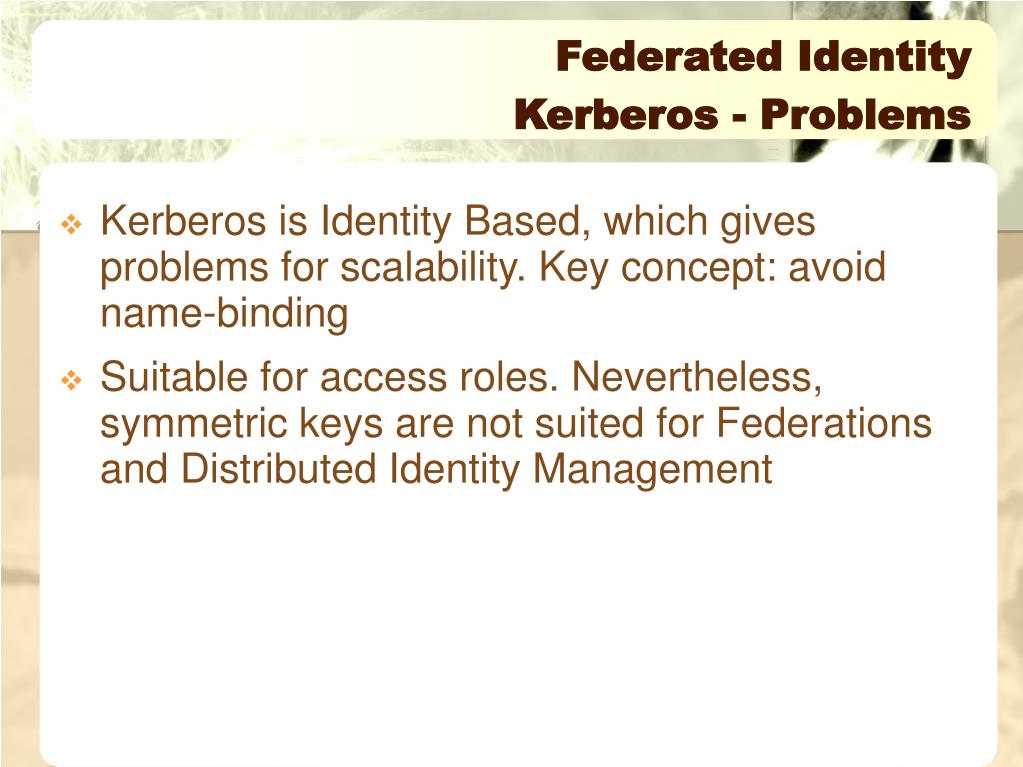 Federated Identity
Kerberos - Problems

❖ Kerberos is Identity Based, which gives problems for scalability. Key concept: avoid name-binding

❖ Suitable for access roles. Nevertheless, symmetric keys are not suited for Federations and Distributed Identity Management